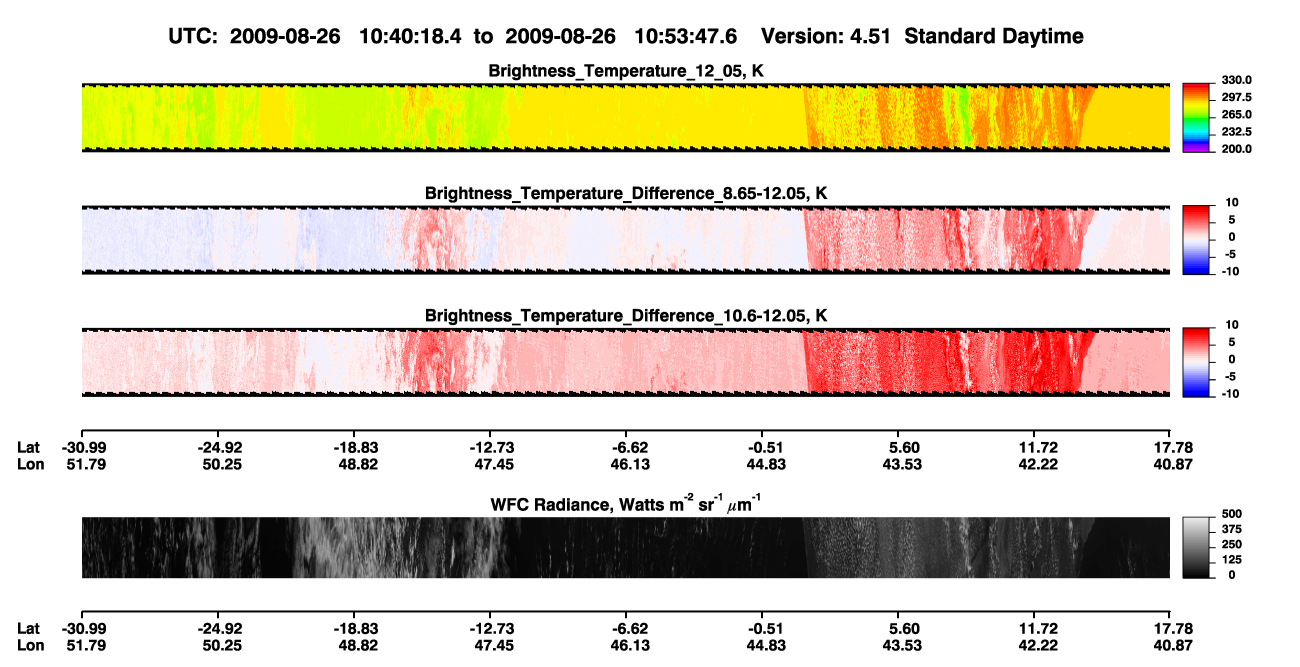 UTC: 2009-08-26 10:40:18.4 to 2009-08-26 10:53:47.6 Version: 4.51 Standard Daytime

Brightness_Temperature_12_05, K

330.0
297.5
265.0
232.5
200.0

Brightness_Temperature_Difference_8.65-12.05, K

10
5
0
-5
-10

Brightness_Temperature_Difference_10.6-12.05, K

10
5
0
-5
-10

| Lat | -30.99 | -24.92 | -18.83 | -12.73 | -6.62 | -0.51 | 5.60 | 11.72 | 17.78 |
|---|---|---|---|---|---|---|---|---|---|
| Lon | 51.79 | 50.25 | 48.82 | 47.45 | 46.13 | 44.83 | 43.53 | 42.22 | 40.87 |

WFC Radiance, Watts $m^{-2}$ $sr^{-1}$ $\mu m^{-1}$

500
375
250
125
0

| Lat | -30.99 | -24.92 | -18.83 | -12.73 | -6.62 | -0.51 | 5.60 | 11.72 | 17.78 |
|---|---|---|---|---|---|---|---|---|---|
| Lon | 51.79 | 50.25 | 48.82 | 47.45 | 46.13 | 44.83 | 43.53 | 42.22 | 40.87 |